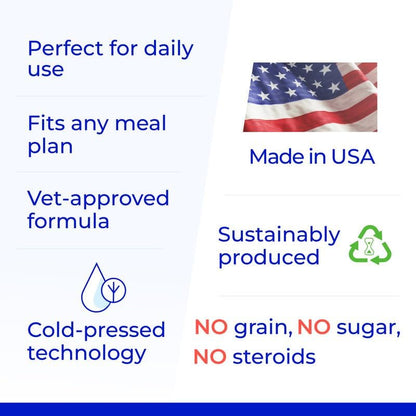 Perfect for daily use

Fits any meal plan

Vet-approved formula

Cold-pressed technology

Made in USA

Sustainably produced

NO grain, NO sugar, NO steroids